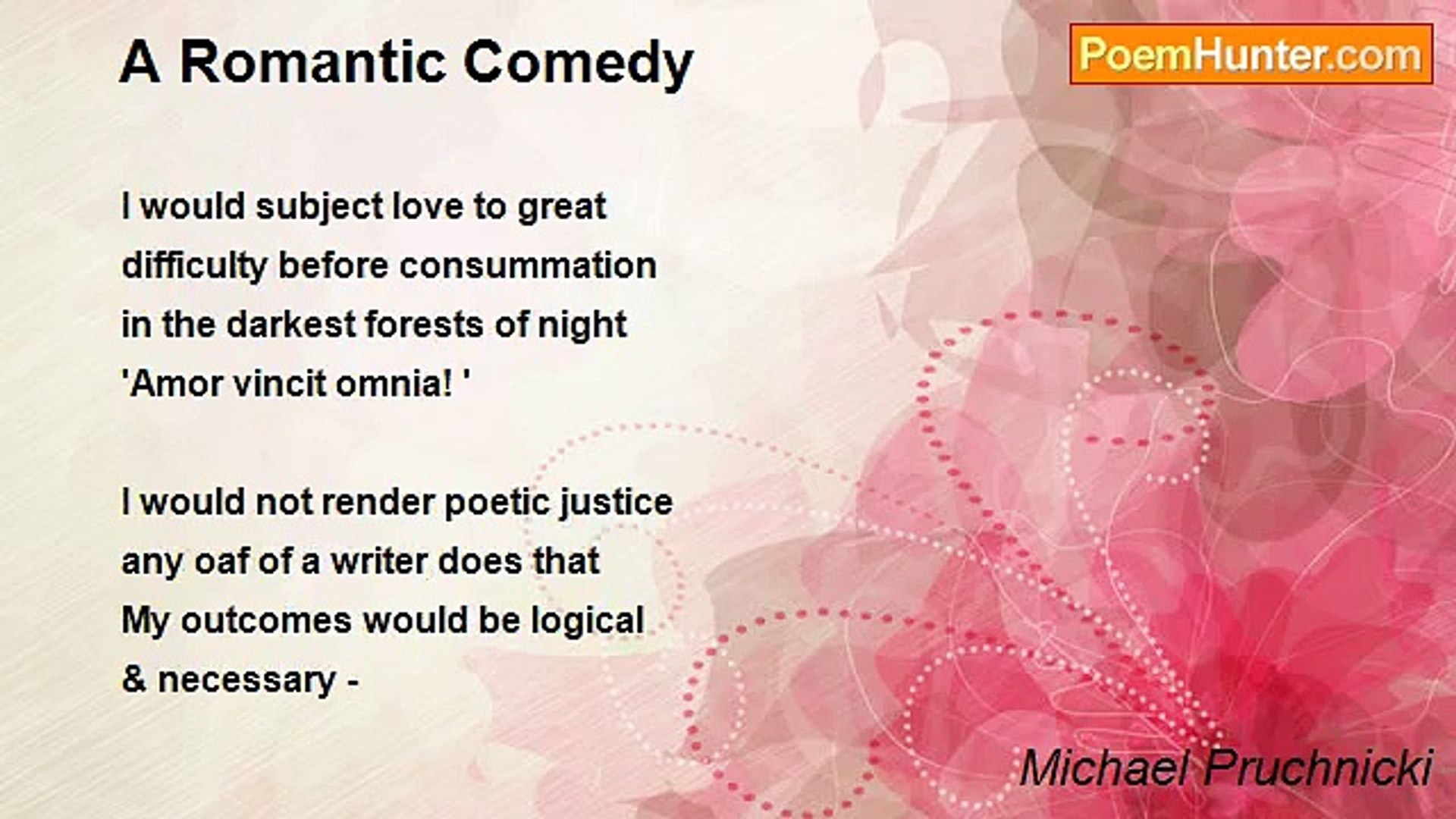 A Romantic Comedy

PoemHunter.com

I would subject love to great
difficulty before consummation
in the darkest forests of night
'Amor vincit omnia! '

I would not render poetic justice
any oaf of a writer does that
My outcomes would be logical
& necessary -

Michael Pruchnicki